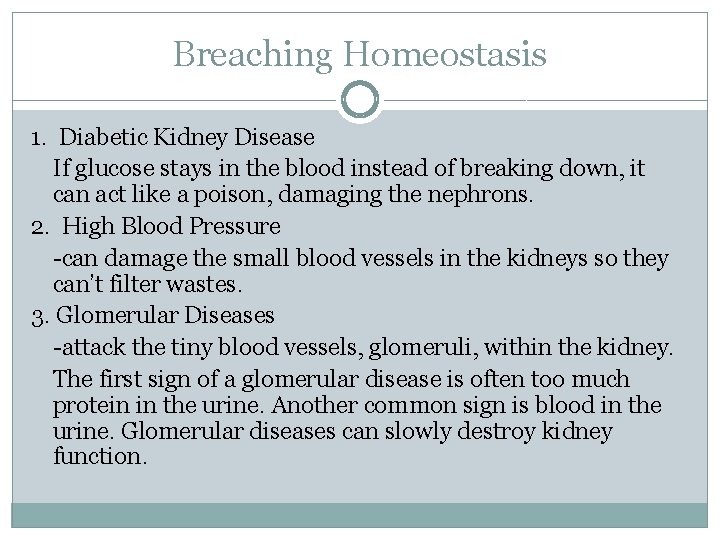 Breaching Homeostasis

1. Diabetic Kidney Disease

If glucose stays in the blood instead of breaking down, it can act like a poison, damaging the nephrons.

2. High Blood Pressure

-can damage the small blood vessels in the kidneys so they can't filter wastes.

3. Glomerular Diseases

-attack the tiny blood vessels, glomeruli, within the kidney.

The first sign of a glomerular disease is often too much protein in the urine. Another common sign is blood in the urine. Glomerular diseases can slowly destroy kidney function.